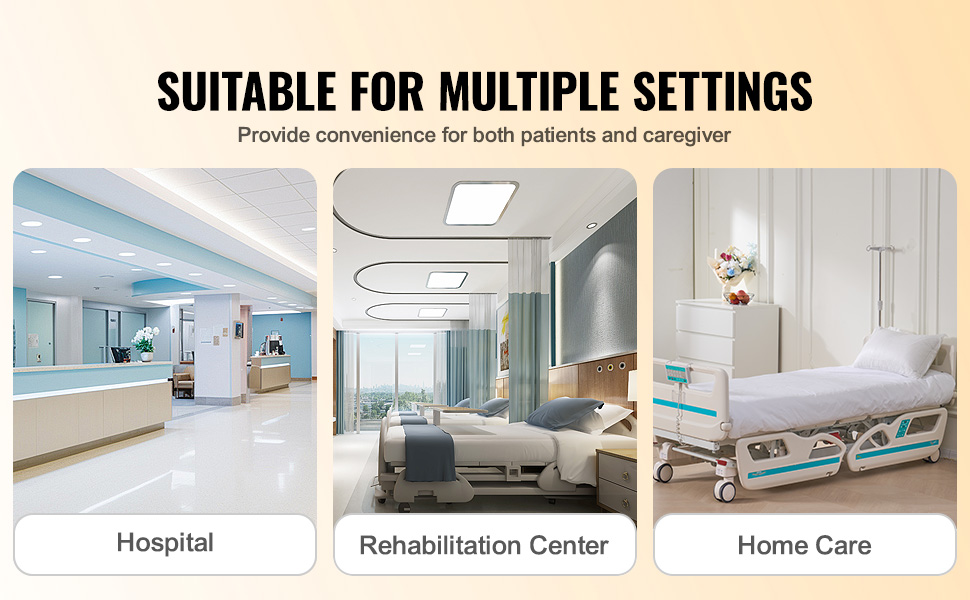 SUITABLE FOR MULTIPLE SETTINGS

Provide convenience for both patients and caregiver

Hospital

Rehabilitation Center

Home Care